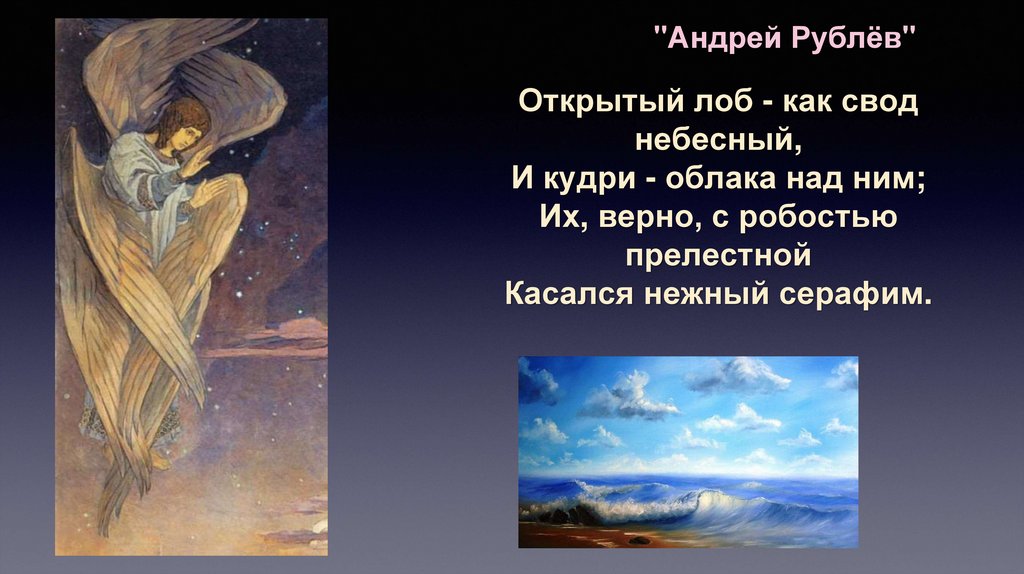 "Андрей Рублёв"

Открытый лоб - как свод небесный,
И кудри - облака над ним;
Их, верно, с робостью прелестной
Касался нежный серафим.